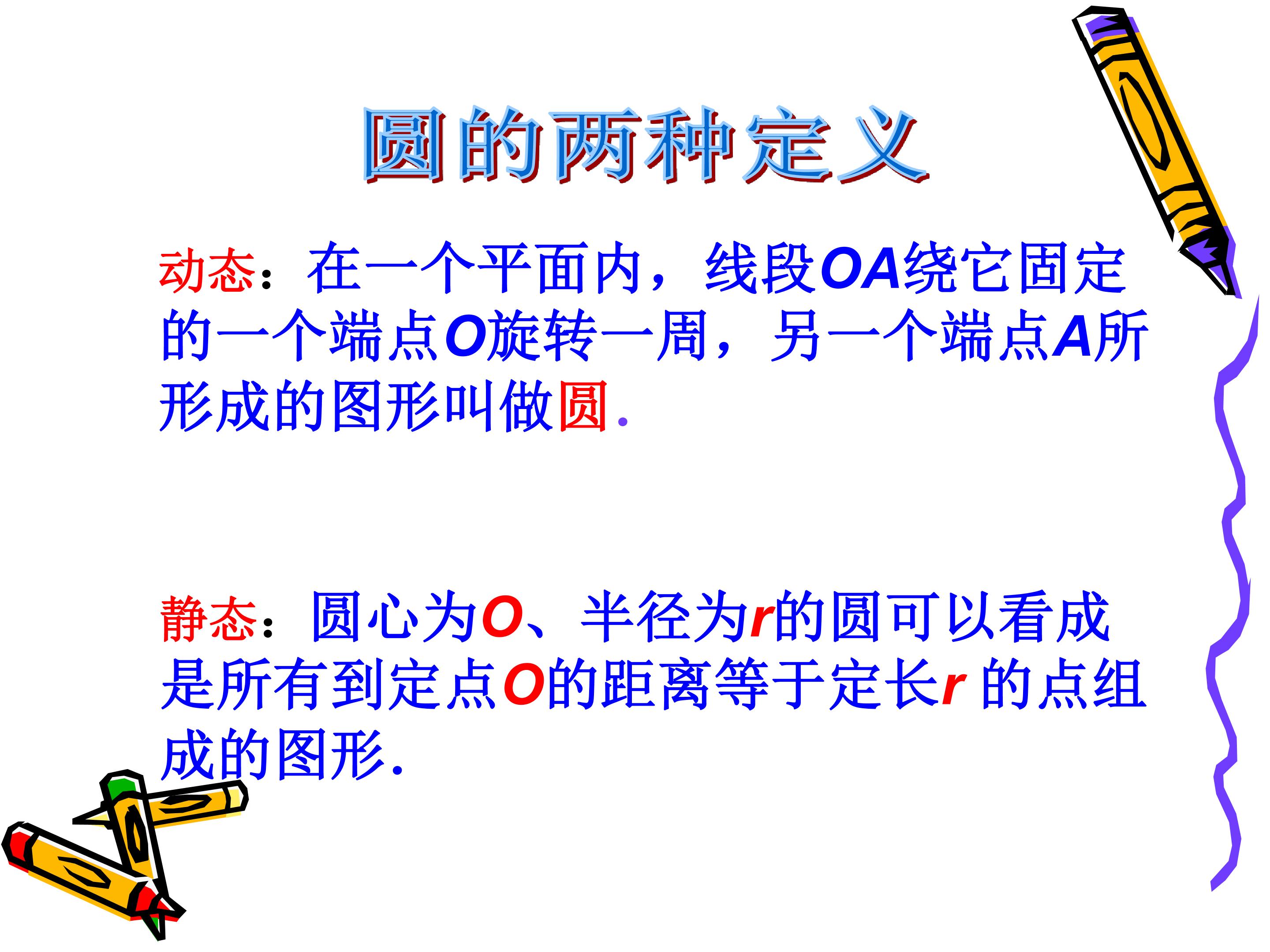 圆的两种定义

动态：在一个平面内，线段OA绕它固定的一个端点O旋转一周，另一个端点A所形成的图形叫做圆.

静态：圆心为O、半径为r的圆可以看成是所有到定点O的距离等于定长r的点组成的图形.